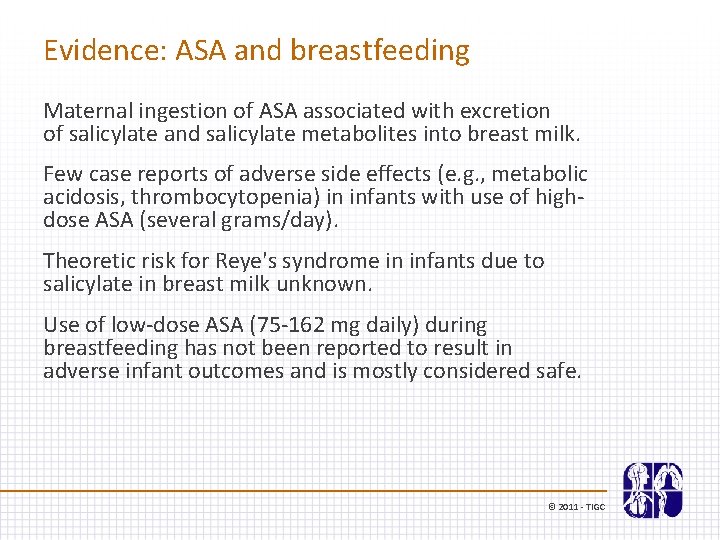 Evidence: ASA and breastfeeding

Maternal ingestion of ASA associated with excretion of salicylate and salicylate metabolites into breast milk.

Few case reports of adverse side effects (e.g., metabolic acidosis, thrombocytopenia) in infants with use of high-dose ASA (several grams/day).

Theoretic risk for Reye's syndrome in infants due to salicylate in breast milk unknown.

Use of low-dose ASA (75-162 mg daily) during breastfeeding has not been reported to result in adverse infant outcomes and is mostly considered safe.

© 2011 - TIGC